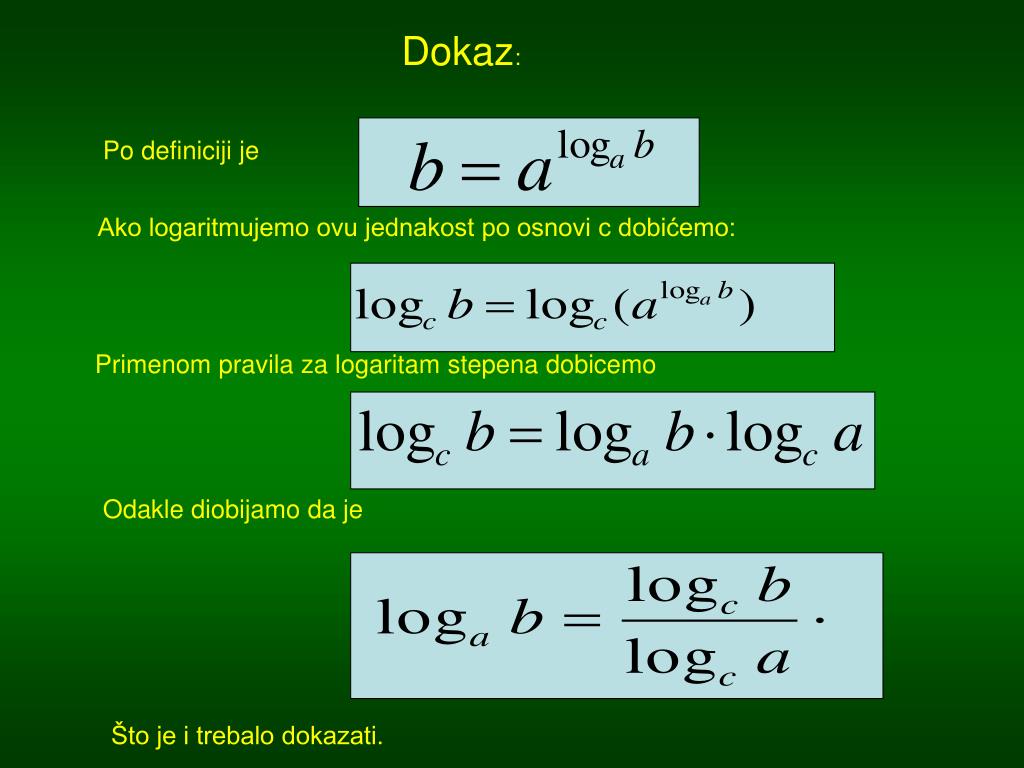 Dokaz:

Po definiciji je

$b = a^{\log_a b}$

Ako logaritmujemo ovu jednakost po osnovi c dobićemo:

$\log_c b = \log_c (a^{\log_a b})$

Primenom pravila za logaritam stepena dobicemo

$\log_c b = \log_a b \cdot \log_c a$

Odakle diobijamo da je

$\log_a b = \frac{\log_c b}{\log_c a}.$

Što je i trebalo dokazati.